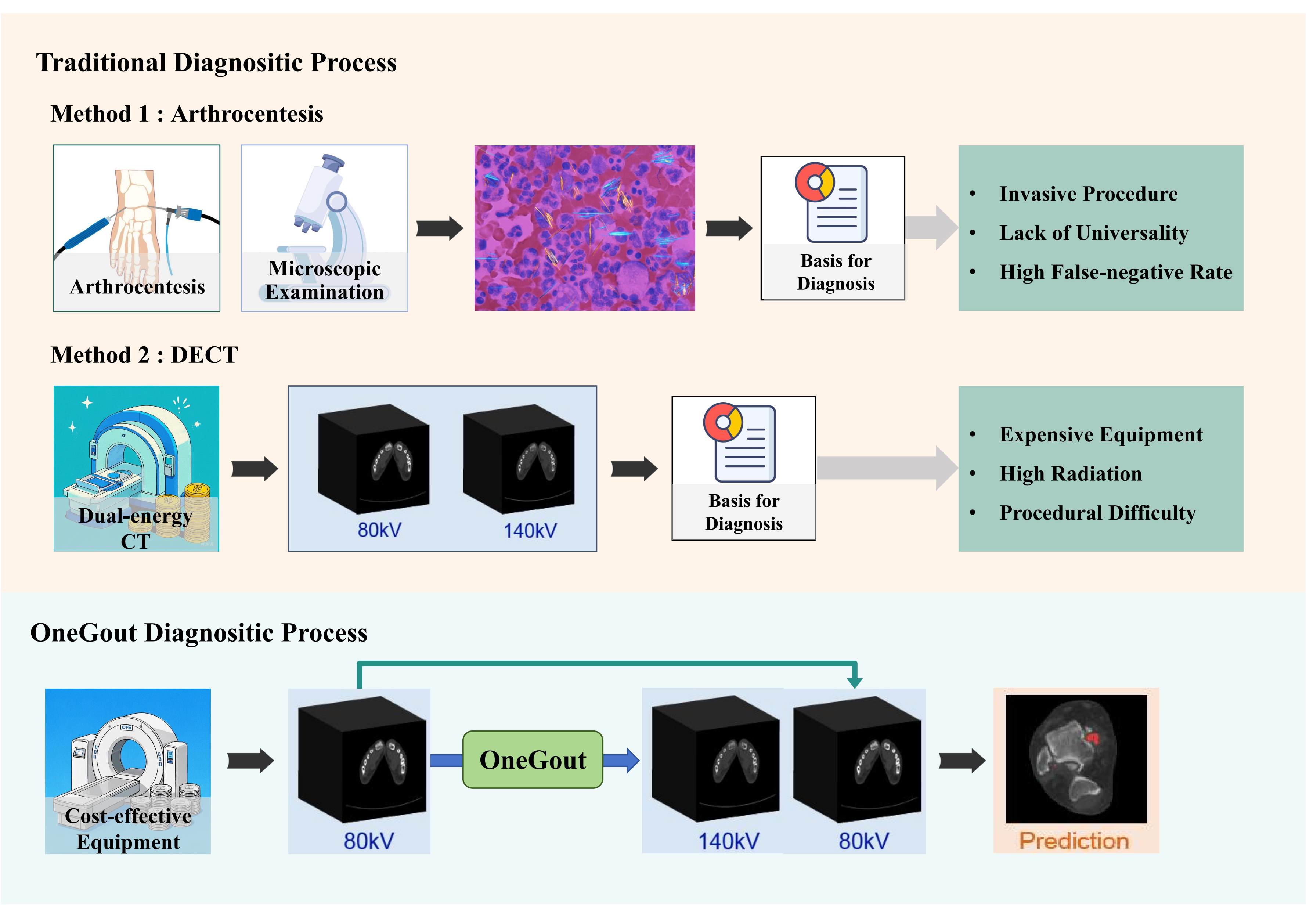 Traditional Diagnositic Process

Method 1 : Arthrocentesis

Arthrocentesis

Microscopic Examination

Basis for Diagnosis

- Invasive Procedure
- Lack of Universality
- High False-negative Rate

Method 2 : DECT

Dual-energy CT

80kV

140kV

Basis for Diagnosis

- Expensive Equipment
- High Radiation
- Procedural Difficulty

OneGout Diagnositic Process

Cost-effective Equipment

80kV

OneGout

140kV

80kV

Prediction